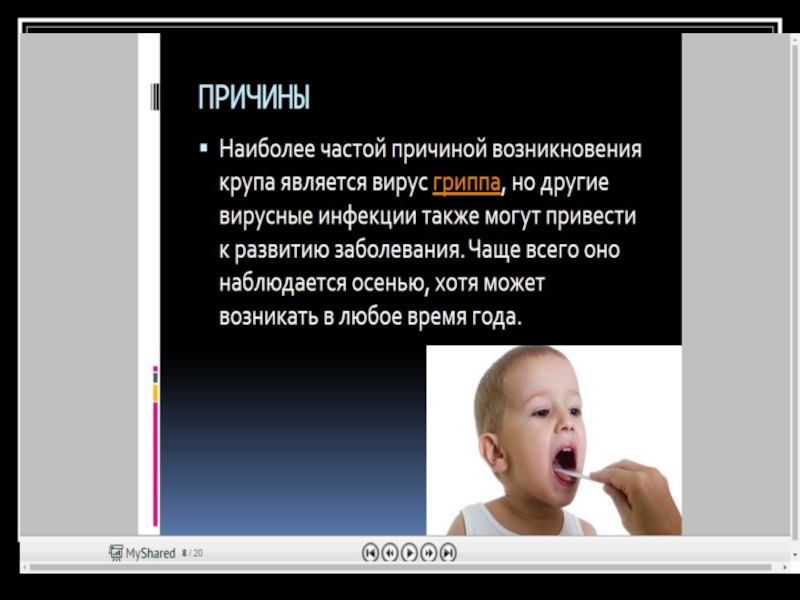 ПРИЧИНЫ

▪ Наиболее частой причиной возникновения крупа является вирус гриппа, но другие вирусные инфекции также могут привести к развитию заболевания. Чаще всего оно наблюдается осенью, хотя может возникать в любое время года.

MyShared 8 / 20